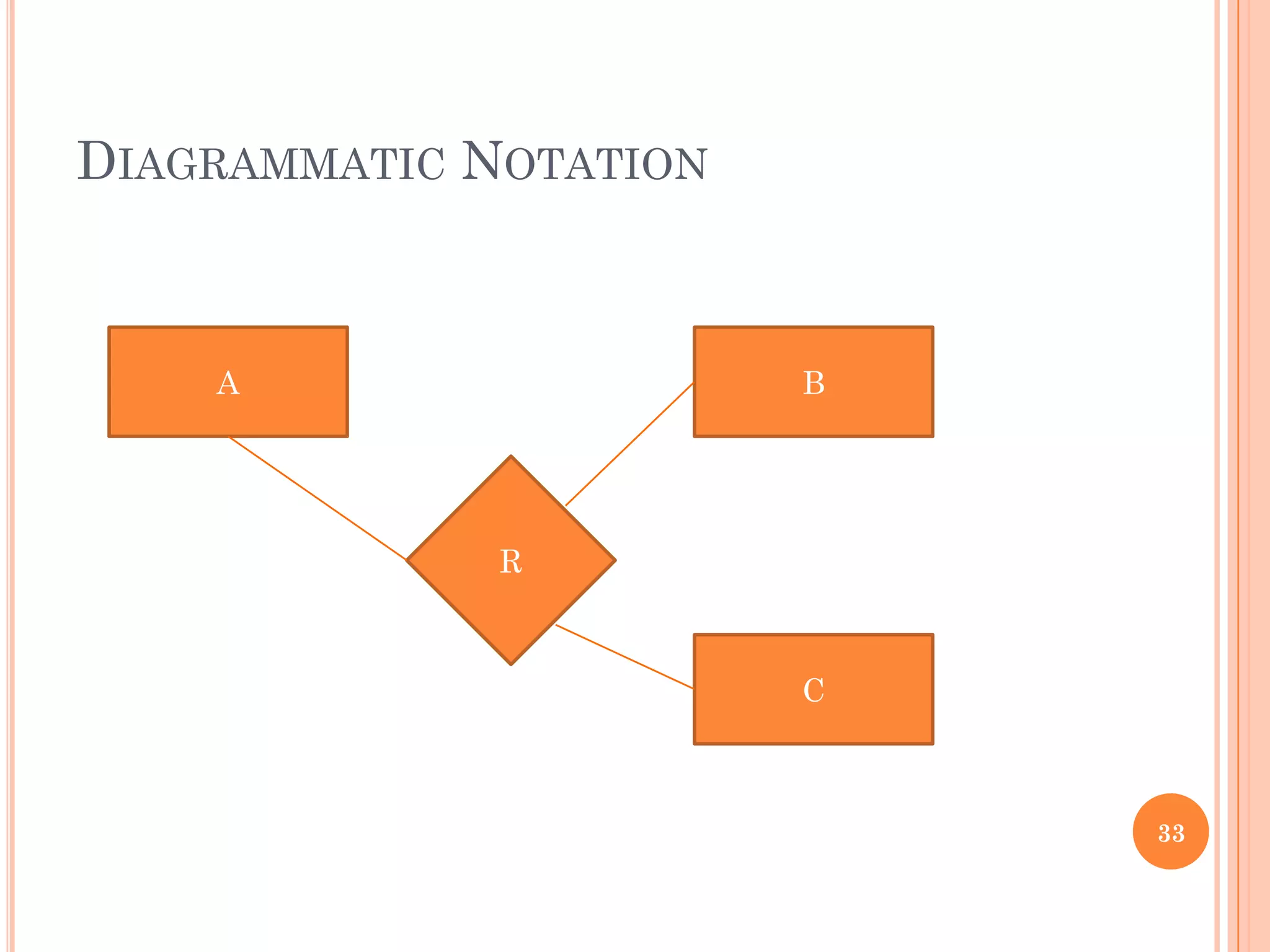 DIAGRAMMATIC NOTATION

A

B

R

C

33